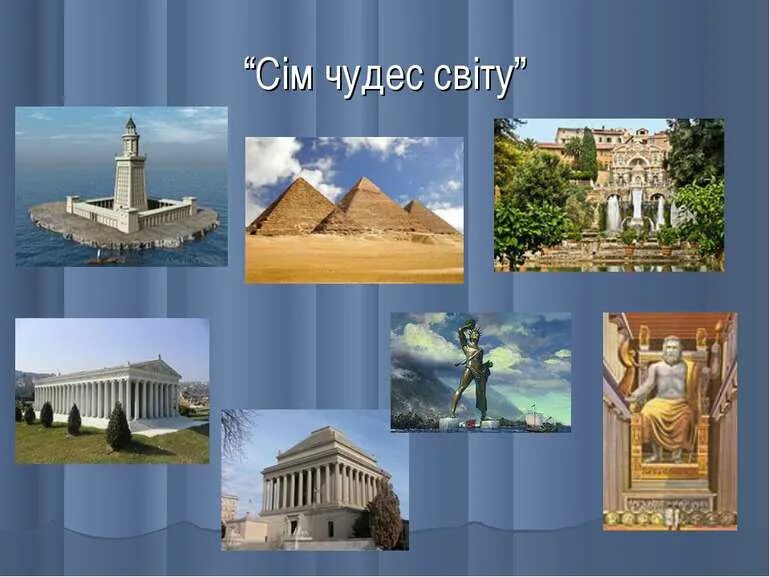 “Сім чудес світу”